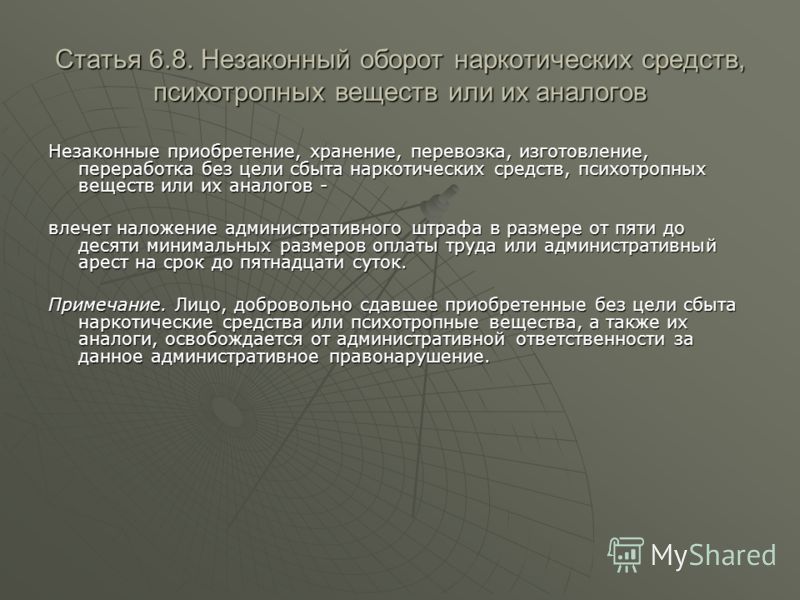 Статья 6.8. Незаконный оборот наркотических средств, психотропных веществ или их аналогов

Незаконные приобретение, хранение, перевозка, изготовление, переработка без цели сбыта наркотических средств, психотропных веществ или их аналогов -

влечет наложение административного штрафа в размере от пяти до десяти минимальных размеров оплаты труда или административный арест на срок до пятнадцати суток.

Примечание. Лицо, добровольно сдавшее приобретенные без цели сбыта наркотические средства или психотропные вещества, а также их аналоги, освобождается от административной ответственности за данное административное правонарушение.

MyShared